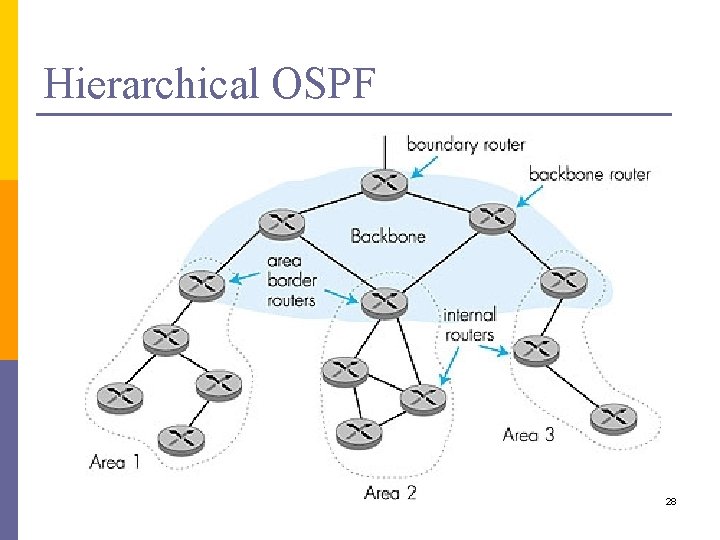 Hierarchical OSPF

boundary router

backbone router

Backbone

area border routers

internal routers

Area 1

Area 2

Area 3

28